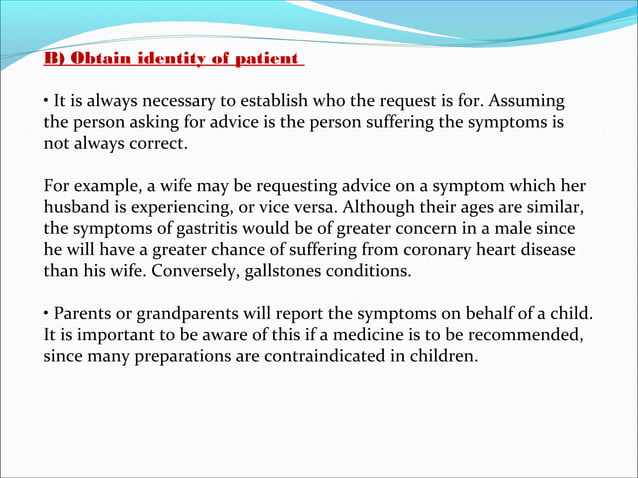 B) Obtain identity of patient

• It is always necessary to establish who the request is for. Assuming the person asking for advice is the person suffering the symptoms is not always correct.

For example, a wife may be requesting advice on a symptom which her husband is experiencing, or vice versa. Although their ages are similar, the symptoms of gastritis would be of greater concern in a male since he will have a greater chance of suffering from coronary heart disease than his wife. Conversely, gallstones conditions.

• Parents or grandparents will report the symptoms on behalf of a child. It is important to be aware of this if a medicine is to be recommended, since many preparations are contraindicated in children.